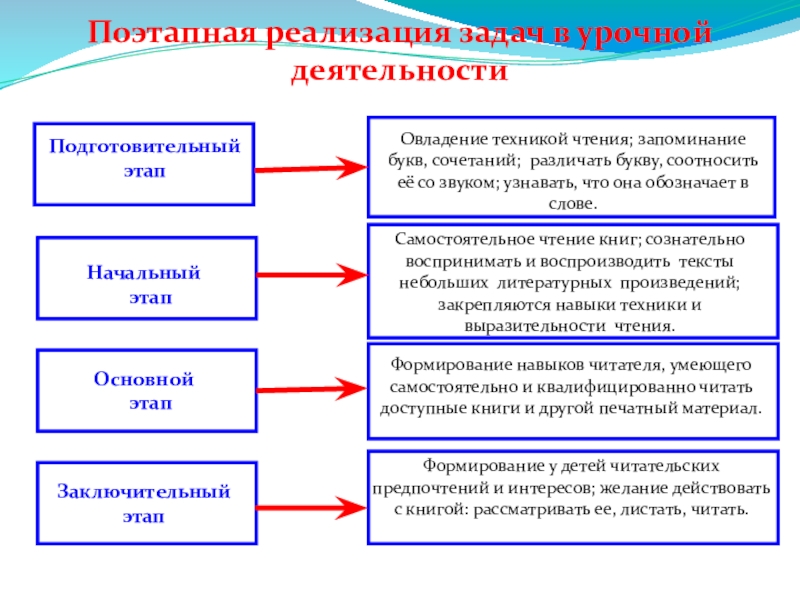 Поэтапная реализация задач в урочной деятельности

Подготовительный этап

Овладение техникой чтения; запоминание букв, сочетаний; различать букву, соотносить её со звуком; узнавать, что она обозначает в слове.

Начальный этап

Самостоятельное чтение книг; сознательно воспринимать и воспроизводить тексты небольших литературных произведений; закрепляются навыки техники и выразительности чтения.

Основной этап

Формирование навыков читателя, умеющего самостоятельно и квалифицированно читать доступные книги и другой печатный материал.

Заключительный этап

Формирование у детей читательских предпочтений и интересов; желание действовать с книгой: рассматривать ее, листать, читать.